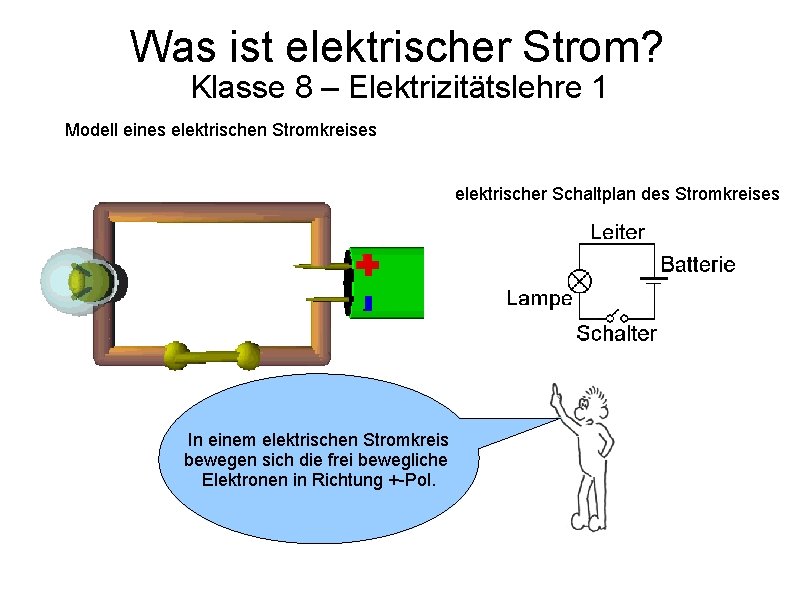 Was ist elektrischer Strom?
Klasse 8 – Elektrizitätslehre 1

Modell eines elektrischen Stromkreises

elektrischer Schaltplan des Stromkreises

Leiter

Batterie

Lampe

Schalter

In einem elektrischen Stromkreis bewegen sich die frei bewegliche Elektronen in Richtung +-Pol.